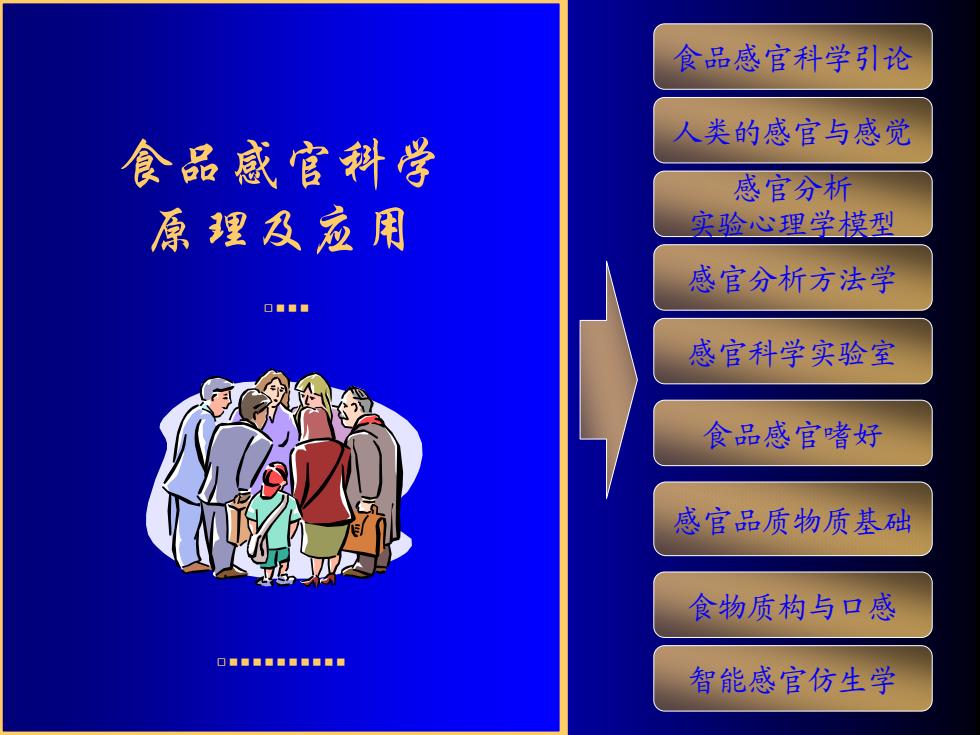 食品感官科学
原理及应用

食品感官科学引论

人类的感官与感觉

感官分析
实验心理学模型

感官分析方法学

感官科学实验室

食品感官嗜好

感官品质物质基础

食物质构与口感

智能感官仿生学